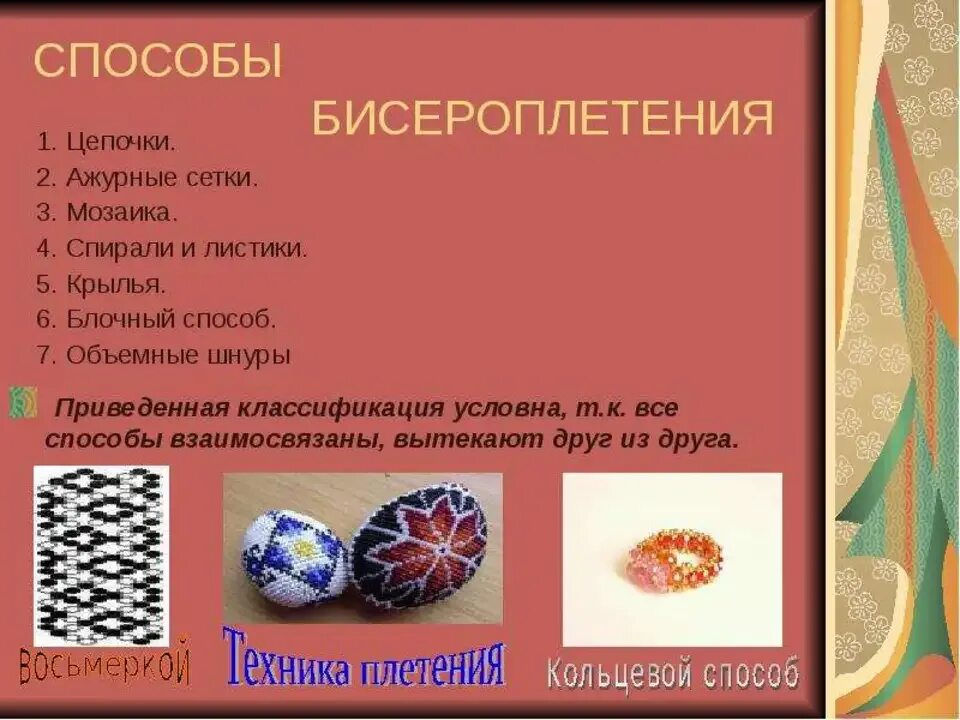 СПОСОБЫ

БИСЕРОПЛЕТЕНИЯ

1. Цепочки.
2. Ажурные сетки.
3. Мозаика.
4. Спирали и листики.
5. Крылья.
6. Блочный способ.
7. Объемные шнуры

Приведенная классификация условна, т.к. все способы взаимосвязаны, вытекают друг из друга.

Восьмеркой

Техника плетения

Кольцевой способ